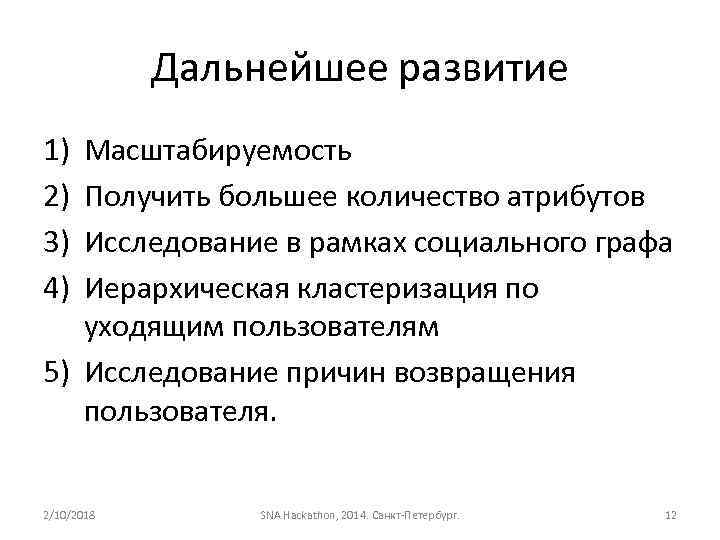 Дальнейшее развитие

1) Масштабируемость
2) Получить большее количество атрибутов
3) Исследование в рамках социального графа
4) Иерархическая кластеризация по уходящим пользователям
5) Исследование причин возвращения пользователя.

2/10/2018

SNA Hackathon, 2014. Санкт-Петербург.

12